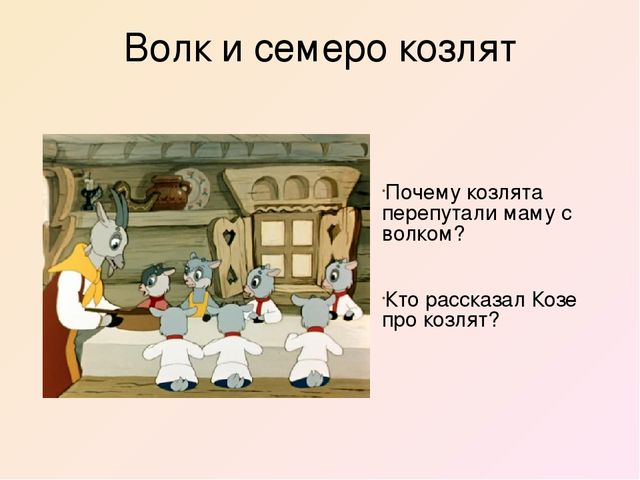 Волк и семеро козлят

·Почему козлята перепутали маму с волком?

·Кто рассказал Козе про козлят?